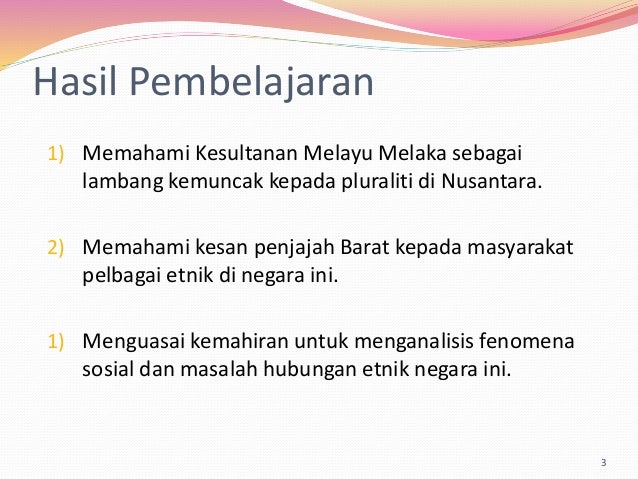 Hasil Pembelajaran

1) Memahami Kesultanan Melayu Melaka sebagai lambang kemuncak kepada pluraliti di Nusantara.

2) Memahami kesan penjajah Barat kepada masyarakat pelbagai etnik di negara ini.

1) Menguasai kemahiran untuk menganalisis fenomena sosial dan masalah hubungan etnik negara ini.

3